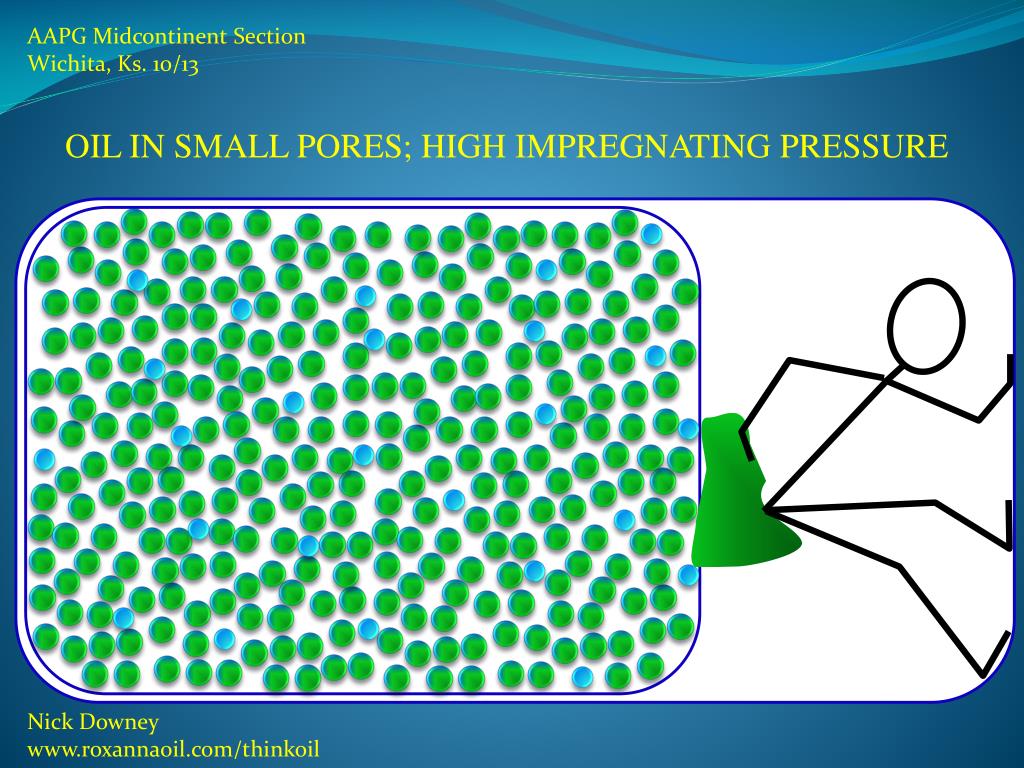 AAPG Midcontinent Section
Wichita, Ks. 10/13

OIL IN SMALL PORES; HIGH IMPREGNATING PRESSURE

Nick Downey
www.roxannaoil.com/thinkoil